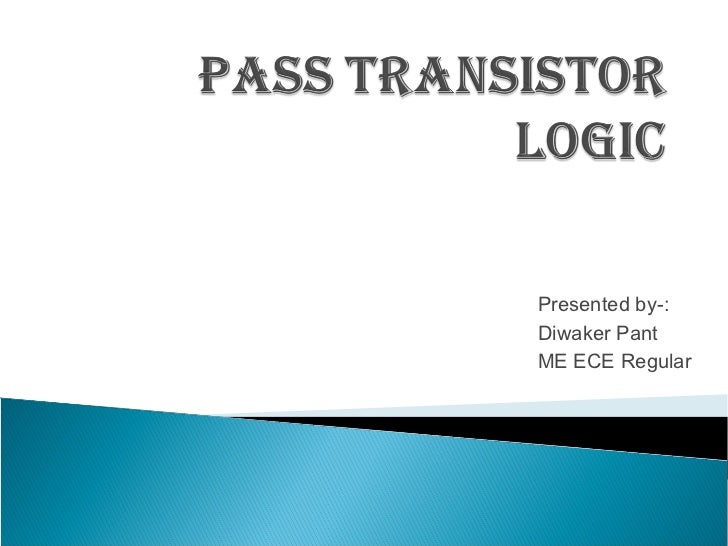 PASS TRANSISTOR LOGIC

Presented by-:
Diwaker Pant
ME ECE Regular